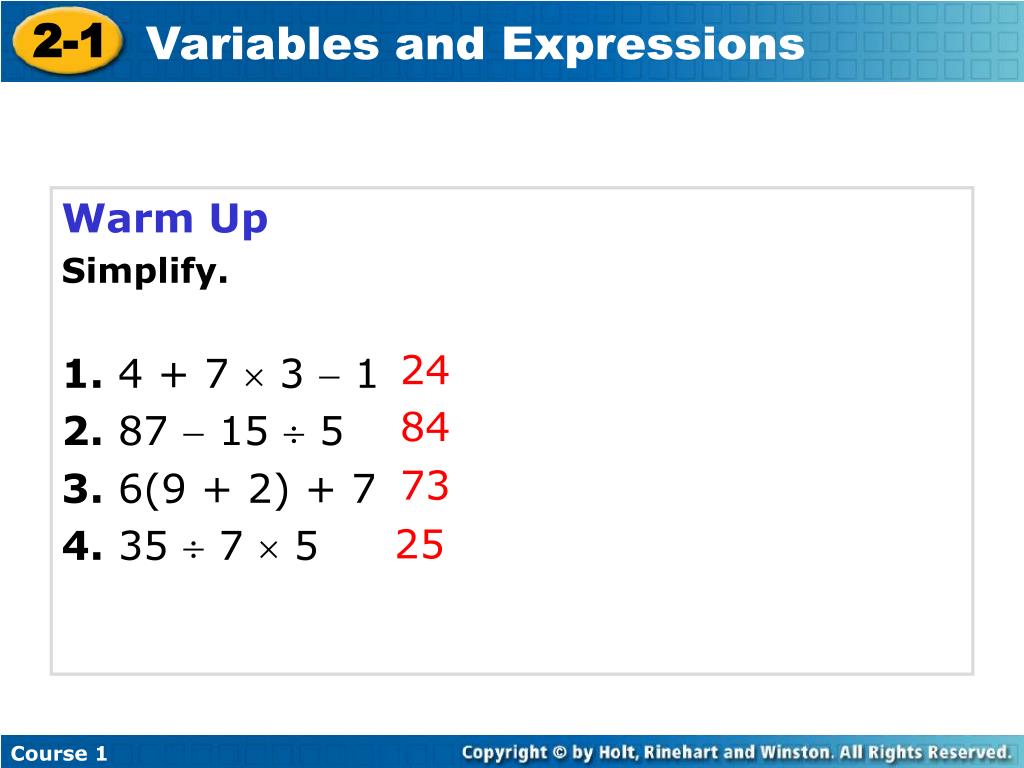 2-1 Variables and Expressions

Warm Up
Simplify.

1. $4 + 7 \times 3 - 1$ 24
2. $87 - 15 \div 5$ 84
3. $6(9 + 2) + 7$ 73
4. $35 \div 7 \times 5$ 25

Course 1
Copyright © by Holt, Rinehart and Winston. All Rights Reserved.